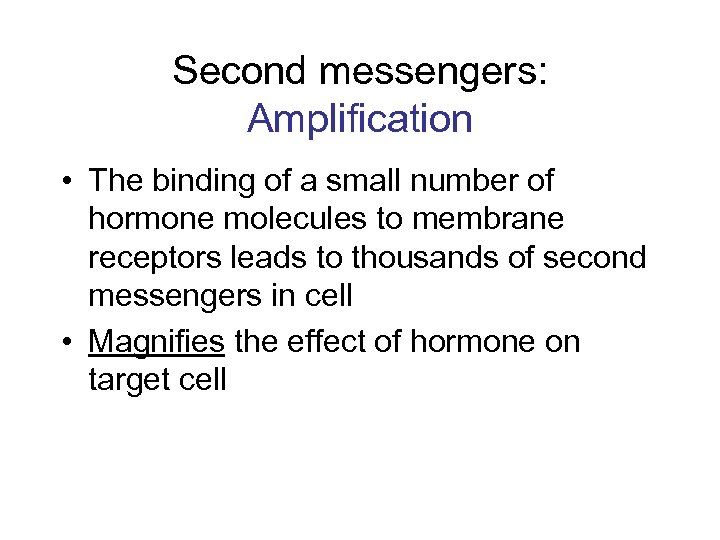 Second messengers:
Amplification

• The binding of a small number of hormone molecules to membrane receptors leads to thousands of second messengers in cell

• Magnifies the effect of hormone on target cell